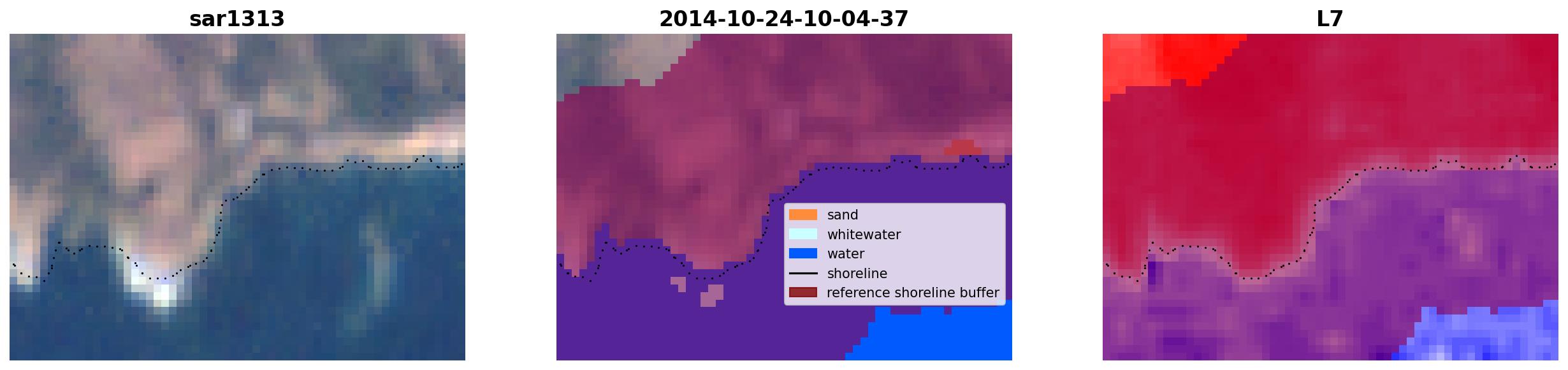 sar1313

2014-10-24-10-04-37

sand
whitewater
water
shoreline
reference shoreline buffer

L7